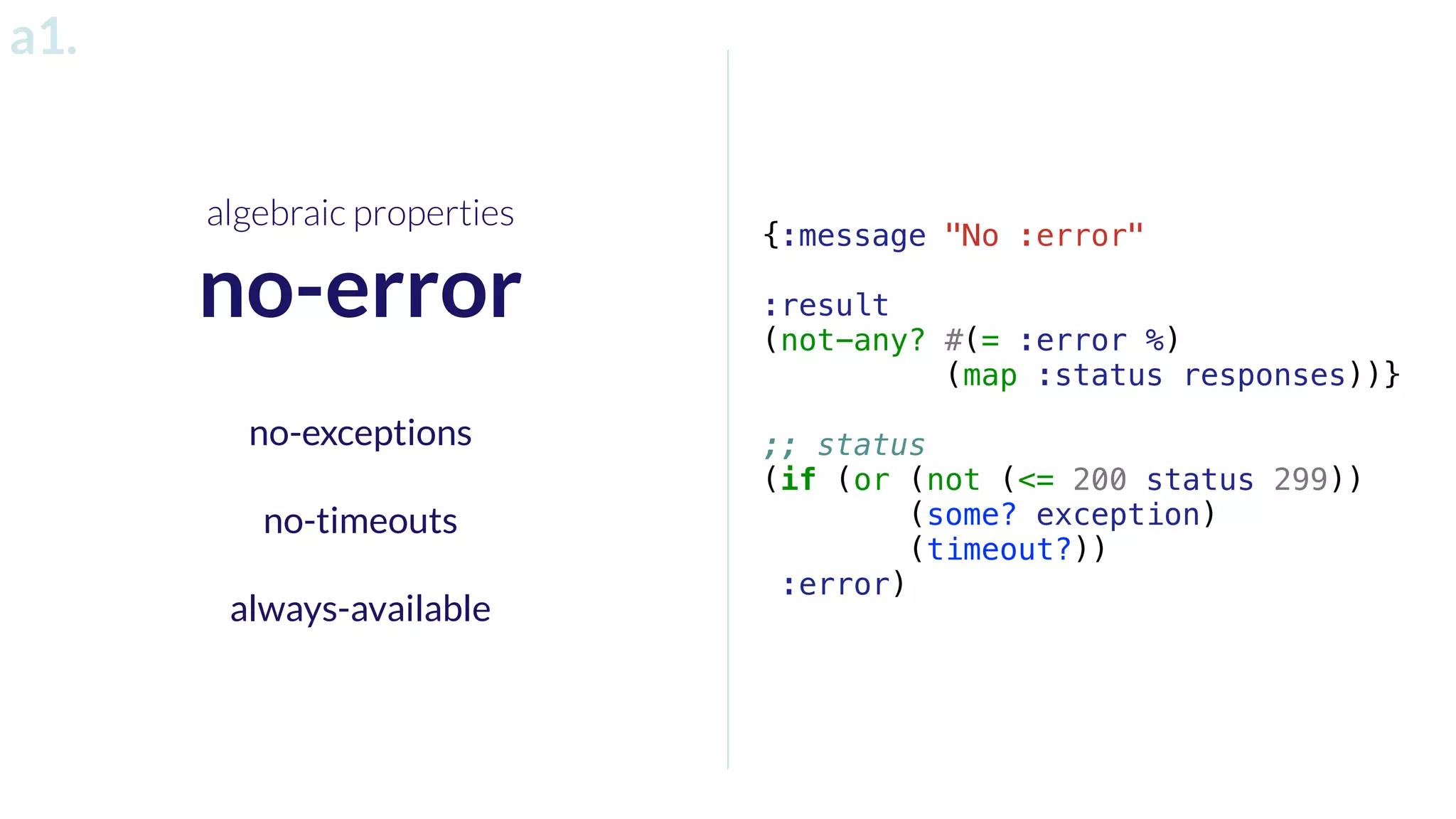 a1.

algebraic properties

no-error

no-exceptions

no-timeouts

always-available

{:message "No :error"

:result
(not-any? #(= :error %)
          (map :status responses))}

;; status
(if (or (not (<= 200 status 299))
        (some? exception)
        (timeout?))
 :error)